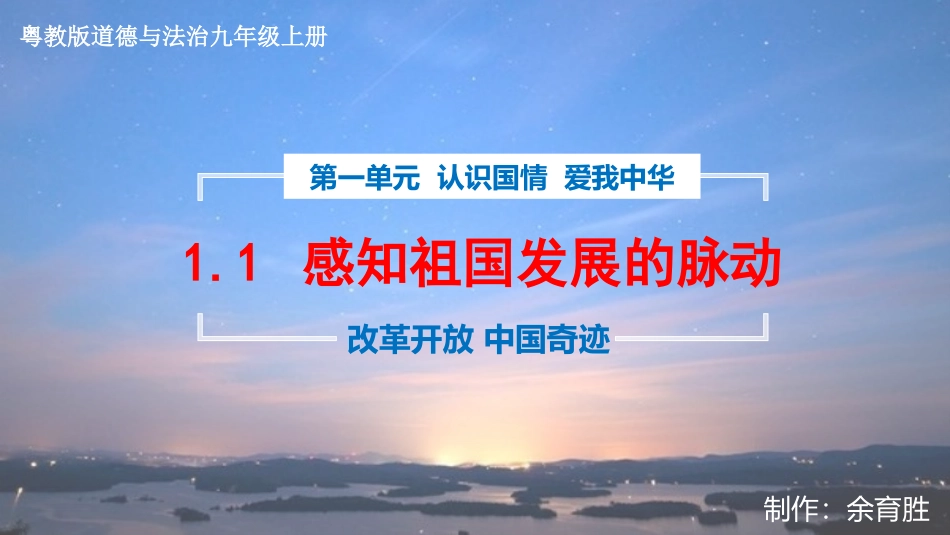 粤教版道德与法治九年级上册

第一单元 认识国情 爱我中华

1.1 感知祖国发展的脉动

改革开放 中国奇迹

制作：余育胜